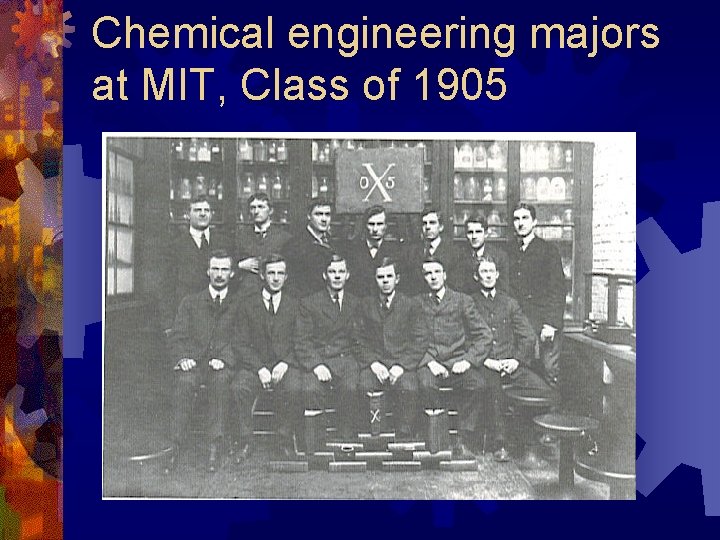 Chemical engineering majors at MIT, Class of 1905

0 X 5

X